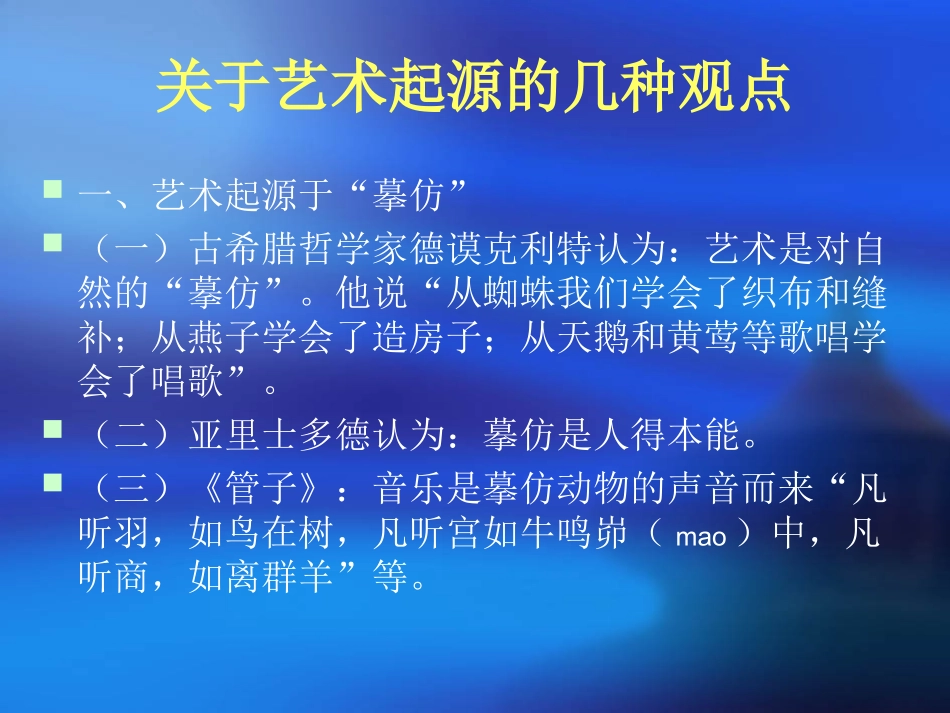 关于艺术起源的几种观点

一、艺术起源于“摹仿”

（一）古希腊哲学家德谟克利特认为：艺术是对自然的“摹仿”。他说“从蜘蛛我们学会了织布和缝补；从燕子学会了造房子；从天鹅和黄莺等歌唱学会了唱歌”。

（二）亚里士多德认为：摹仿是人得本能。

（三）《管子》：音乐是摹仿动物的声音而来“凡听羽，如鸟在树，凡听宫如牛鸣峁（ mao ）中，凡听商，如离群羊”等。